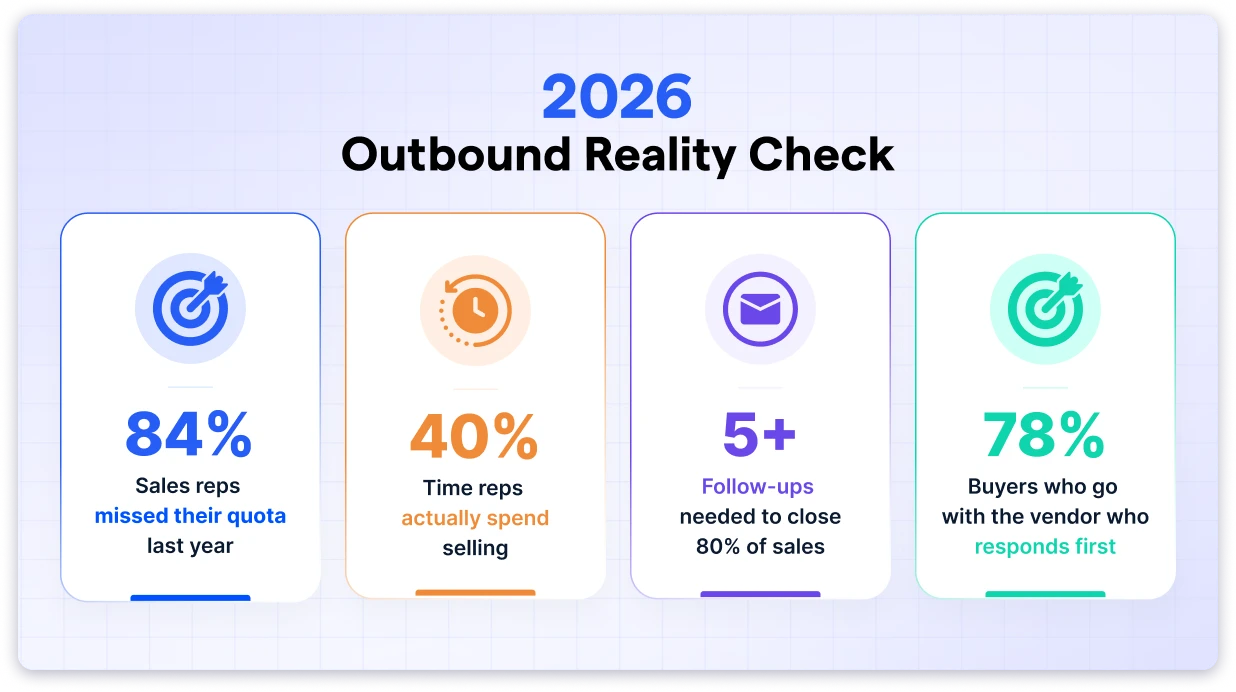 2026
Outbound Reality Check

84%
Sales reps missed their quota last year

40%
Time reps actually spend selling

5+
Follow-ups needed to close 80% of sales

78%
Buyers who go with the vendor who responds first